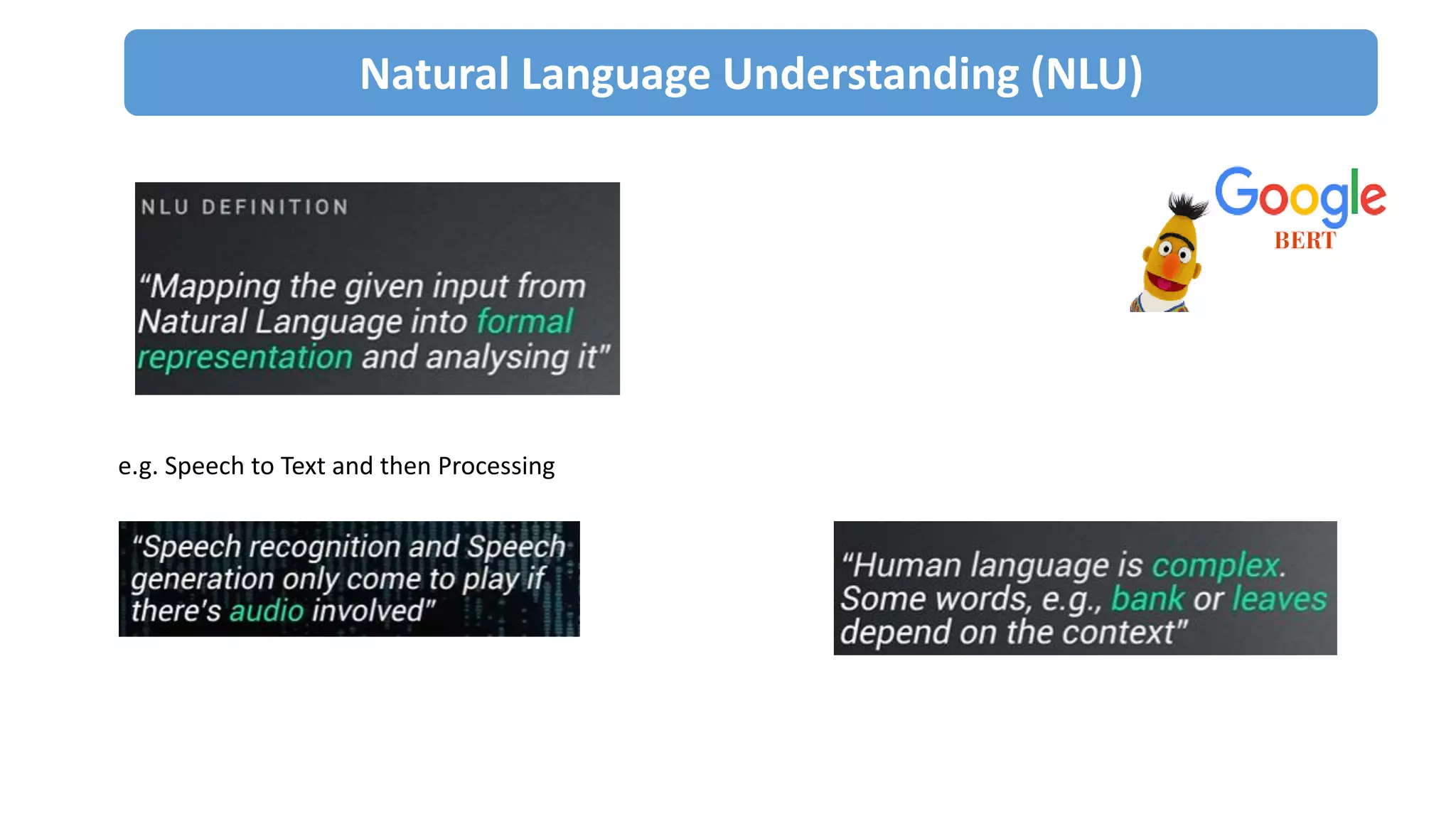 Natural Language Understanding (NLU)

NLU DEFINITION

"Mapping the given input from Natural Language into formal representation and analysing it"

Google
BERT

e.g. Speech to Text and then Processing

"Speech recognition and Speech generation only come to play if there's audio involved"

"Human language is complex. Some words, e.g., bank or leaves depend on the context"